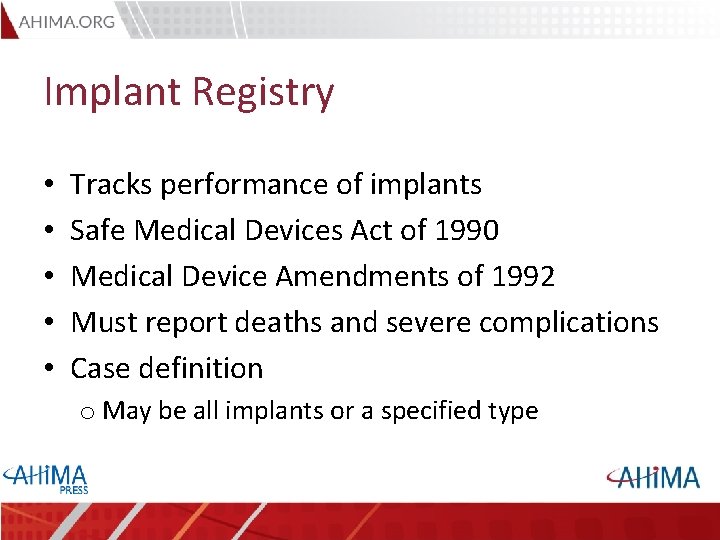 AHIMA.ORG

Implant Registry

• Tracks performance of implants
• Safe Medical Devices Act of 1990
• Medical Device Amendments of 1992
• Must report deaths and severe complications
• Case definition
  o May be all implants or a specified type

AHIMA PRESS

AHIMA